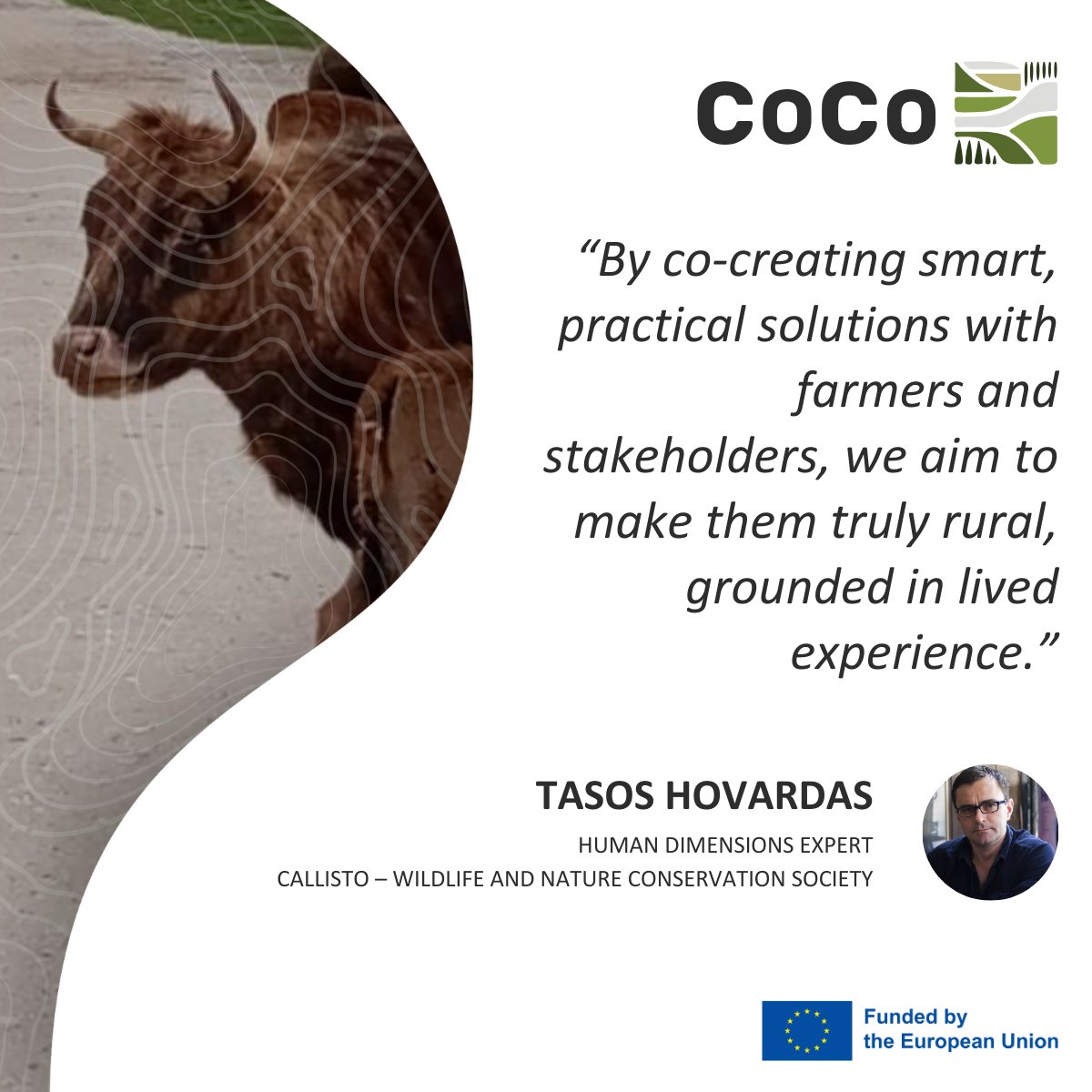 CoCo

“By co-creating smart, practical solutions with farmers and stakeholders, we aim to make them truly rural, grounded in lived experience.”

TASOS HOVARDAS

HUMAN DIMENSIONS EXPERT
CALLISTO – WILDLIFE AND NATURE CONSERVATION SOCIETY

Funded by the European Union